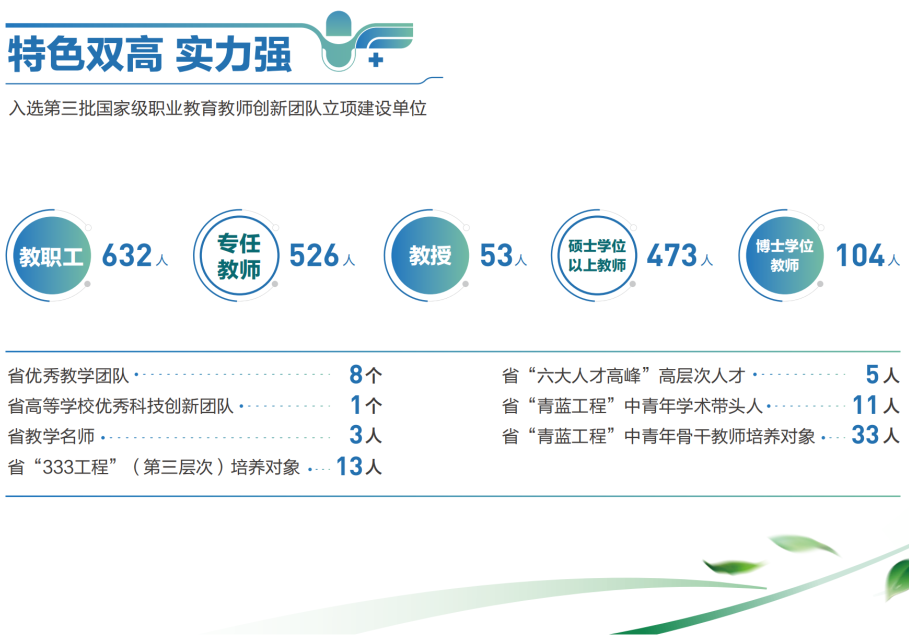 特色双高 实力强

入选第三批国家级职业教育教师创新团队立项建设单位

教职工 632人

专任教师 526人

教授 53人

硕士学位以上教师 473人

博士学位教师 104人

省优秀教学团队 8个

省高等学校优秀科技创新团队 1个

省教学名师 3人

省“333工程”（第三层次）培养对象 13人

省“六大人才高峰”高层次人才 5人

省“青蓝工程”中青年学术带头人 11人

省“青蓝工程”中青年骨干教师培养对象 33人